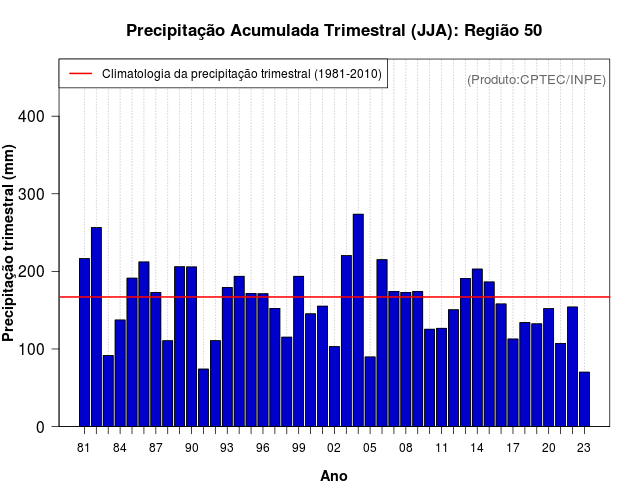 Precipitação Acumulada Trimestral (JJA): Região 50

Climatologia da precipitação trimestral (1981-2010)

(Produto:CPTEC/INPE)

Precipitação trimestral (mm)

400
300
200
100
0

81 84 87 90 93 96 99 02 05 08 11 14 17 20 23

Ano